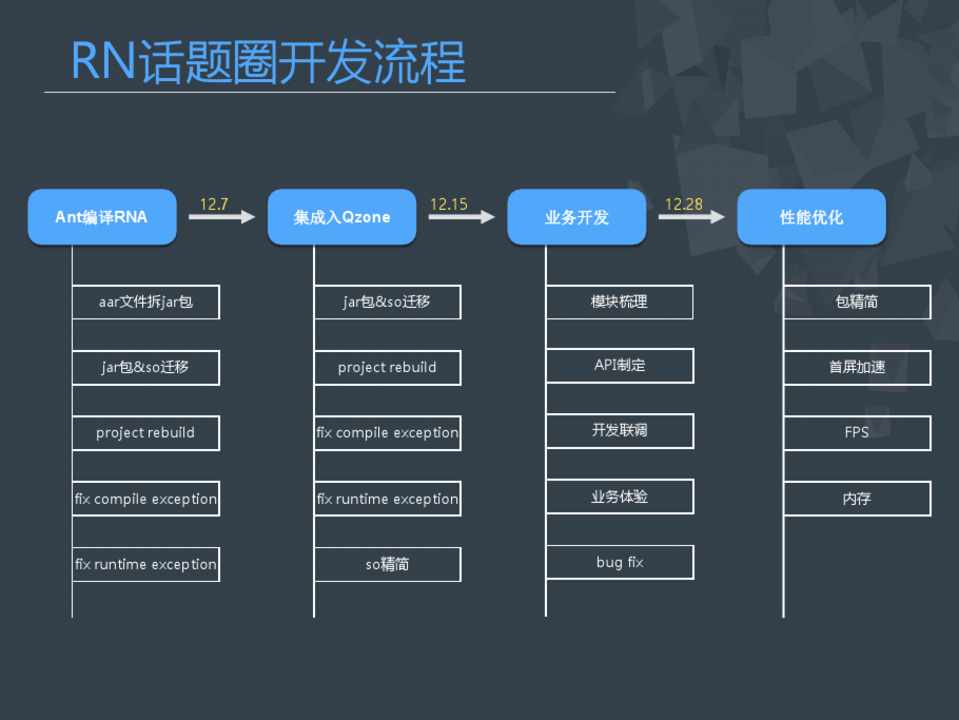 RN话题圈开发流程

Ant编译RNA

12.7

集成入Qzone

12.15

业务开发

12.28

性能优化

aar文件拆jar包

jar包&so迁移

project rebuild

fix compile exception

fix runtime exception

jar包&so迁移

project rebuild

fix compile exception

fix runtime exception

so精简

模块梳理

API制定

开发联调

业务体验

bug fix

包精简

首屏加速

FPS

内存